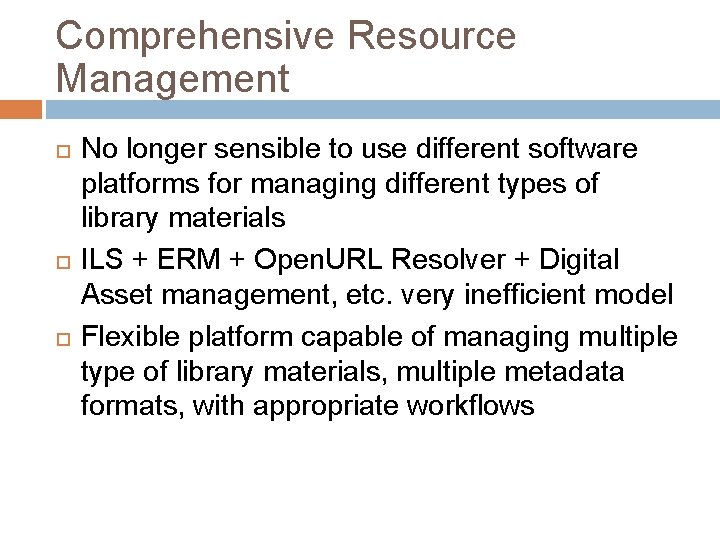 Comprehensive Resource Management

□ No longer sensible to use different software platforms for managing different types of library materials

□ ILS + ERM + OpenURL Resolver + Digital Asset management, etc. very inefficient model

□ Flexible platform capable of managing multiple type of library materials, multiple metadata formats, with appropriate workflows